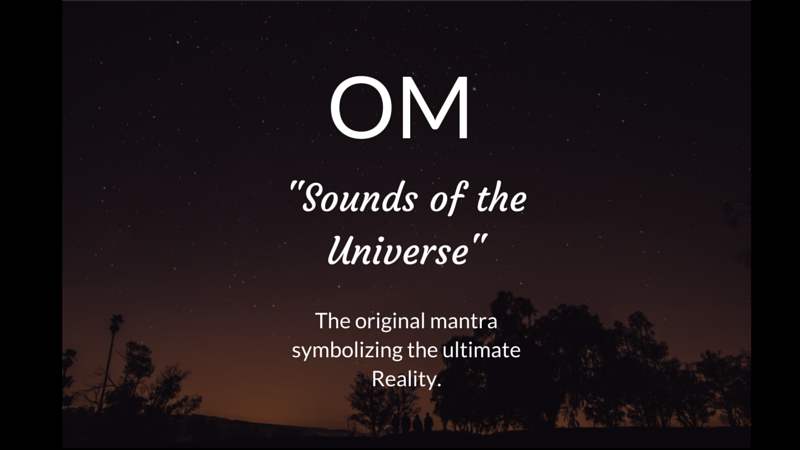 OM

"Sounds of the Universe"

The original mantra symbolizing the ultimate Reality.